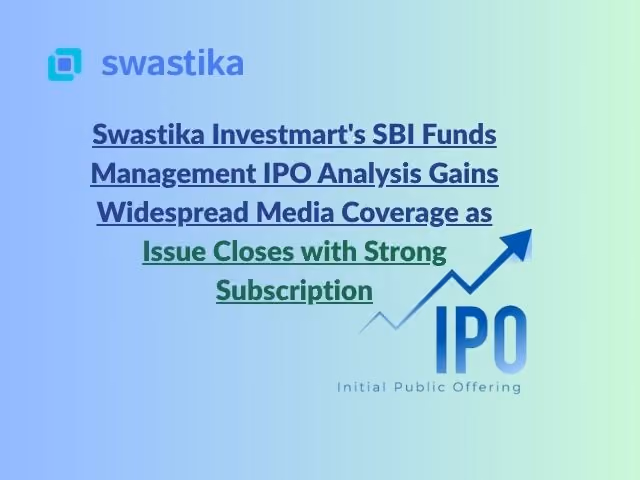 swastika

Swastika Investmart's SBI Funds Management IPO Analysis Gains Widespread Media Coverage as Issue Closes with Strong Subscription

IPO

Initial Public Offering